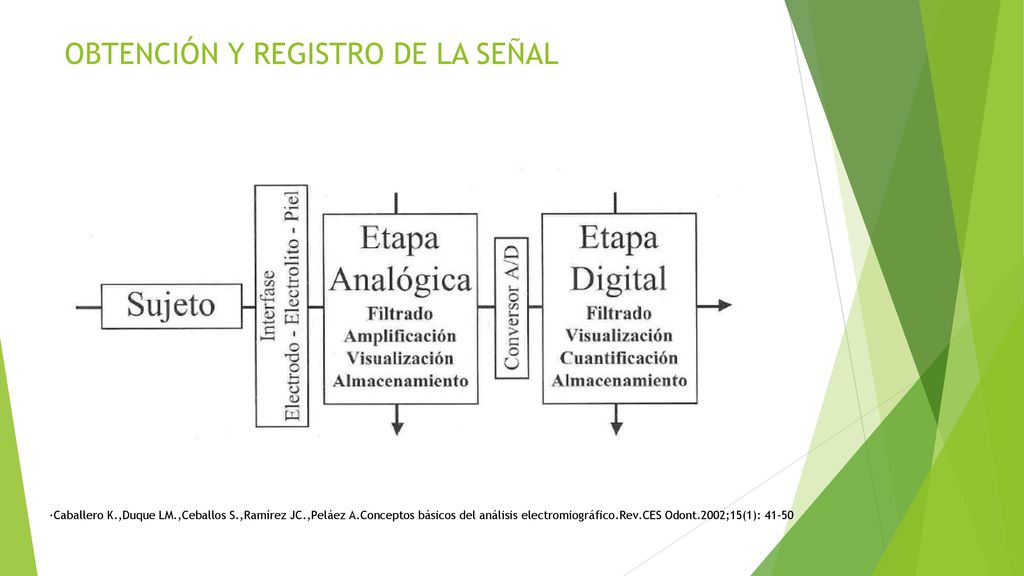 OBTENCIÓN Y REGISTRO DE LA SEÑAL

Sujeto

Interfase
Electrodo - Electrolito - Piel

Etapa Analógica
Filtrado
Amplificación
Visualización
Almacenamiento

Conversor A/D

Etapa Digital
Filtrado
Visualización
Cuantificación
Almacenamiento

·Caballero K.,Duque LM.,Ceballos S.,Ramírez JC.,Peláez A.Conceptos básicos del análisis electromiográfico.Rev.CES Odont.2002;15(1): 41-50